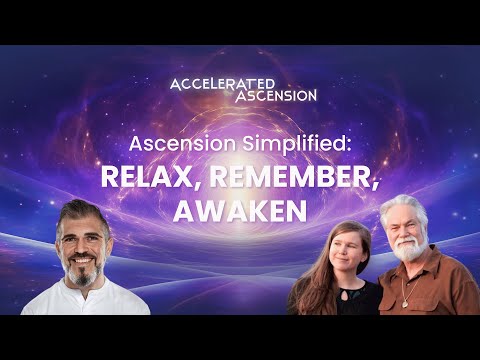 ACCELERATED ASCENSION

Ascension Simplified:
RELAX, REMEMBER, AWAKEN